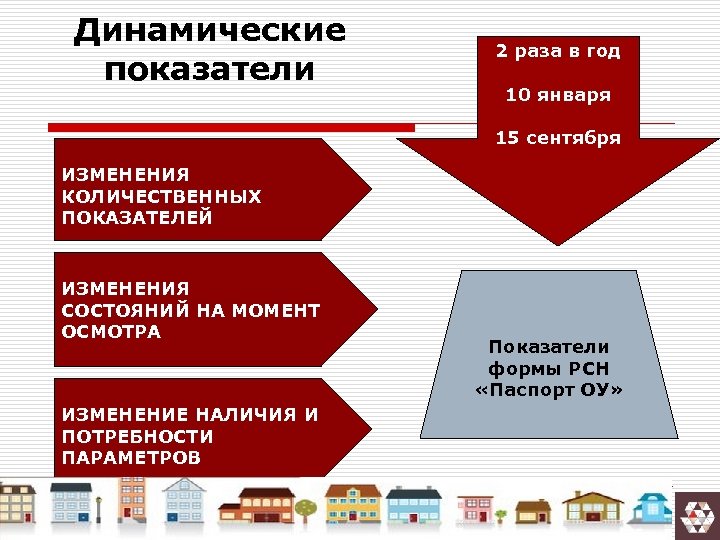 Динамические показатели

2 раза в год

10 января

15 сентября

ИЗМЕНЕНИЯ КОЛИЧЕСТВЕННЫХ ПОКАЗАТЕЛЕЙ

ИЗМЕНЕНИЯ СОСТОЯНИЙ НА МОМЕНТ ОСМОТРА

ИЗМЕНЕНИЕ НАЛИЧИЯ И ПОТРЕБНОСТИ ПАРАМЕТРОВ

Показатели формы РСН «Паспорт ОУ»